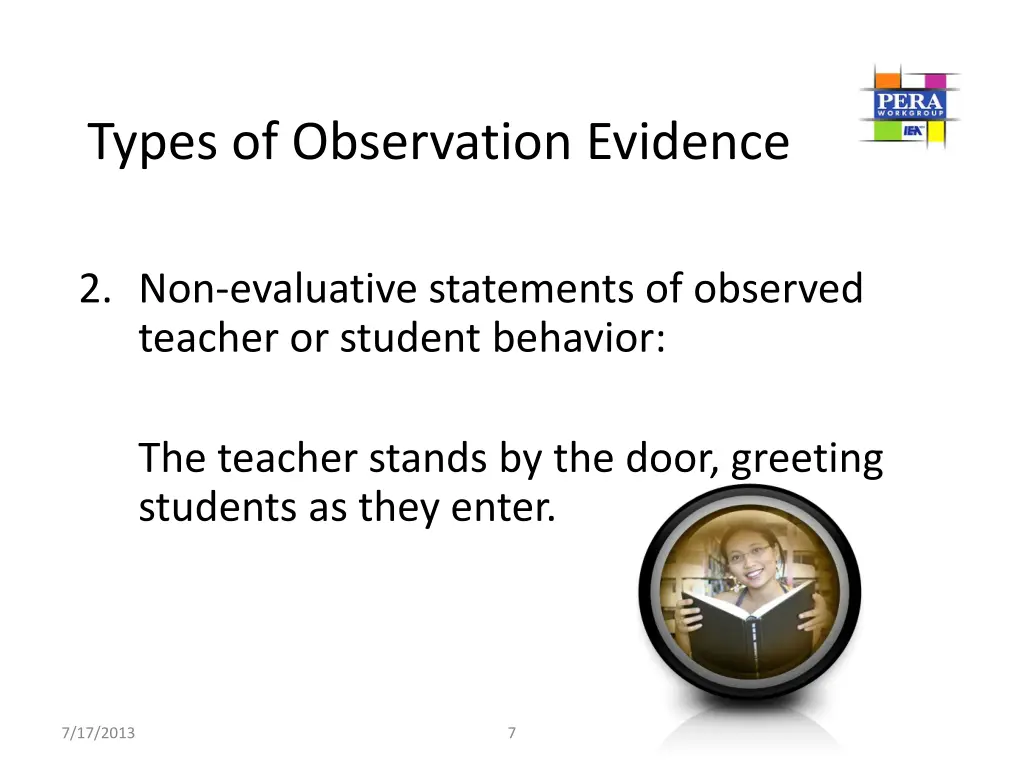 Types of Observation Evidence

PERA
WORKGROUP
IEA

2. Non-evaluative statements of observed teacher or student behavior:

The teacher stands by the door, greeting students as they enter.

7/17/2013

7